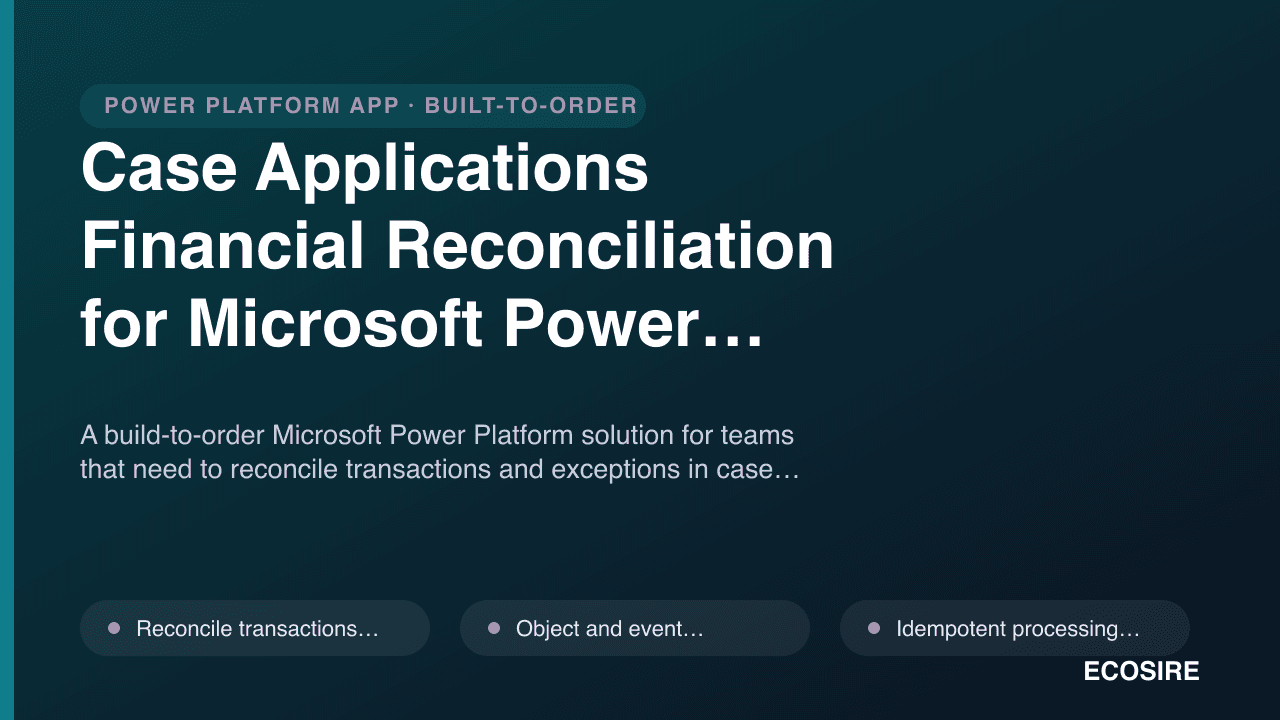 POWER PLATFORM APP · BUILT-TO-ORDER

Case Applications Financial Reconciliation for Microsoft Power…

A build-to-order Microsoft Power Platform solution for teams that need to reconcile transactions and exceptions in case…

Reconcile transactions…

Object and event…

Idempotent processing…

ECOSIRE